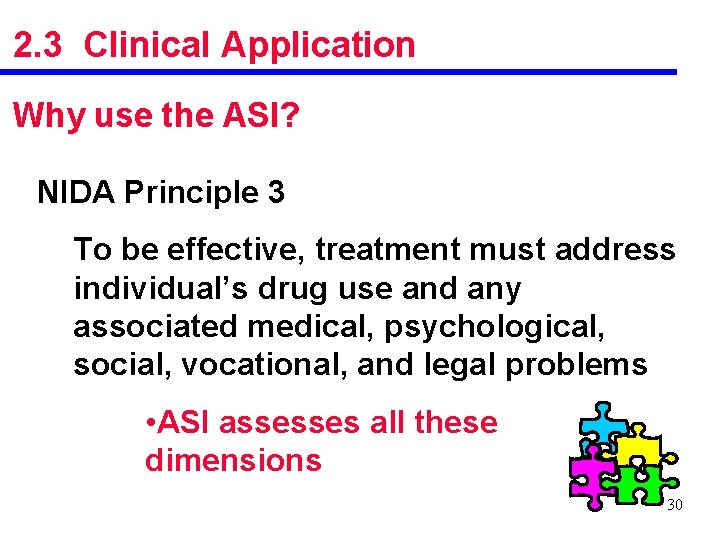 2.3 Clinical Application

Why use the ASI?

NIDA Principle 3

To be effective, treatment must address individual's drug use and any associated medical, psychological, social, vocational, and legal problems

• ASI assesses all these dimensions

30